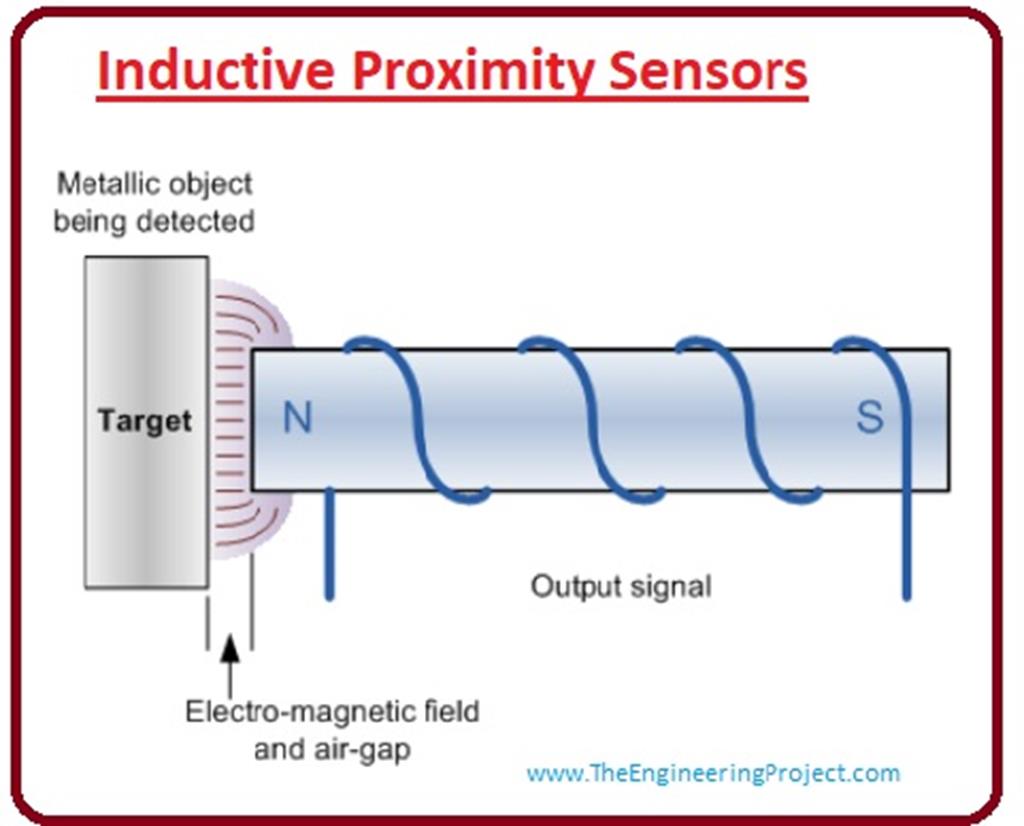 Inductive Proximity Sensors

Metallic object being detected

Target

N

S

Output signal

Electro-magnetic field and air-gap

www.TheEngineeringProject.com